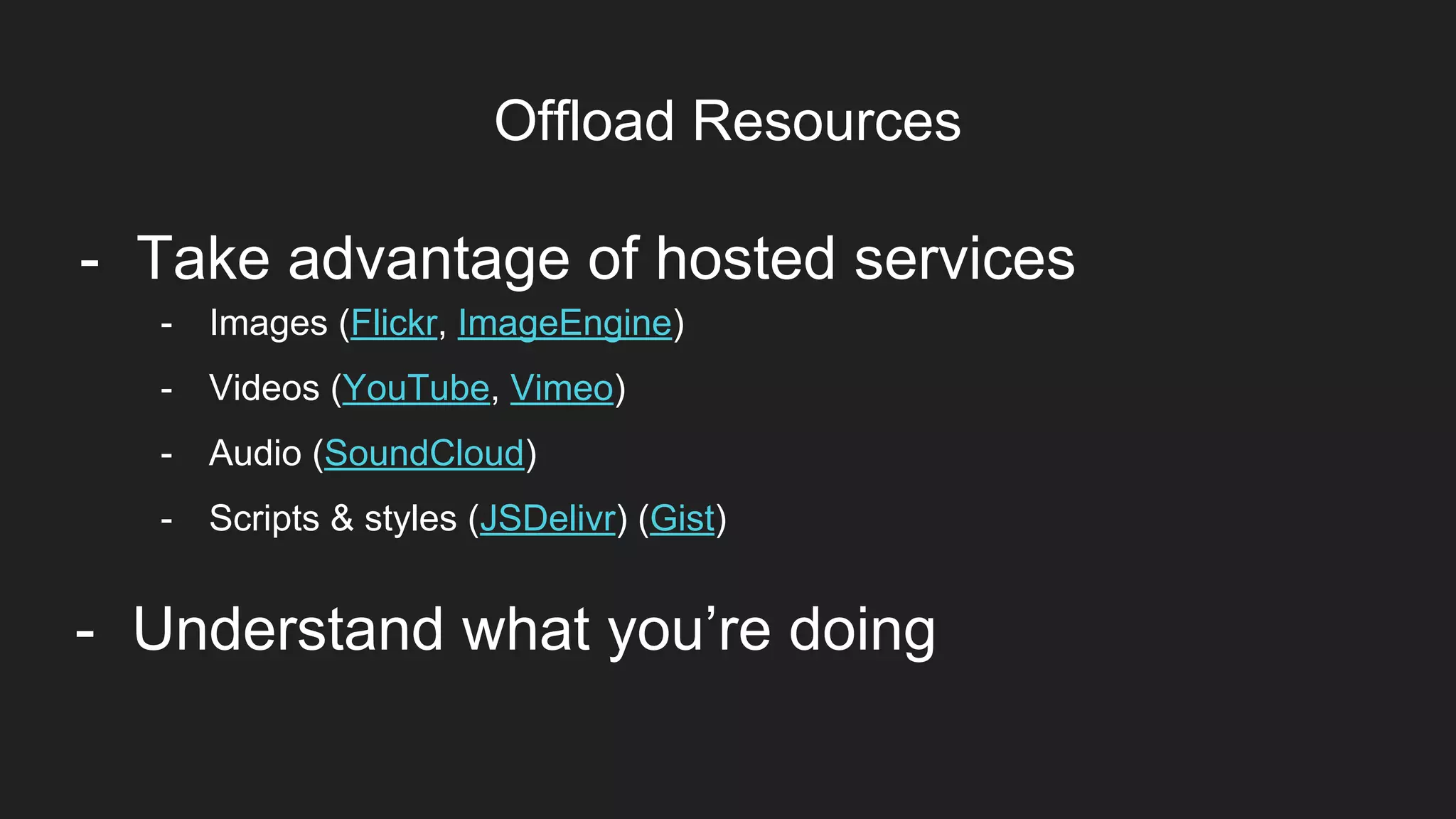 Offload Resources

- Take advantage of hosted services
  - Images (Flickr, ImageEngine)
  - Videos (YouTube, Vimeo)
  - Audio (SoundCloud)
  - Scripts & styles (JSDelivr) (Gist)

- Understand what you’re doing